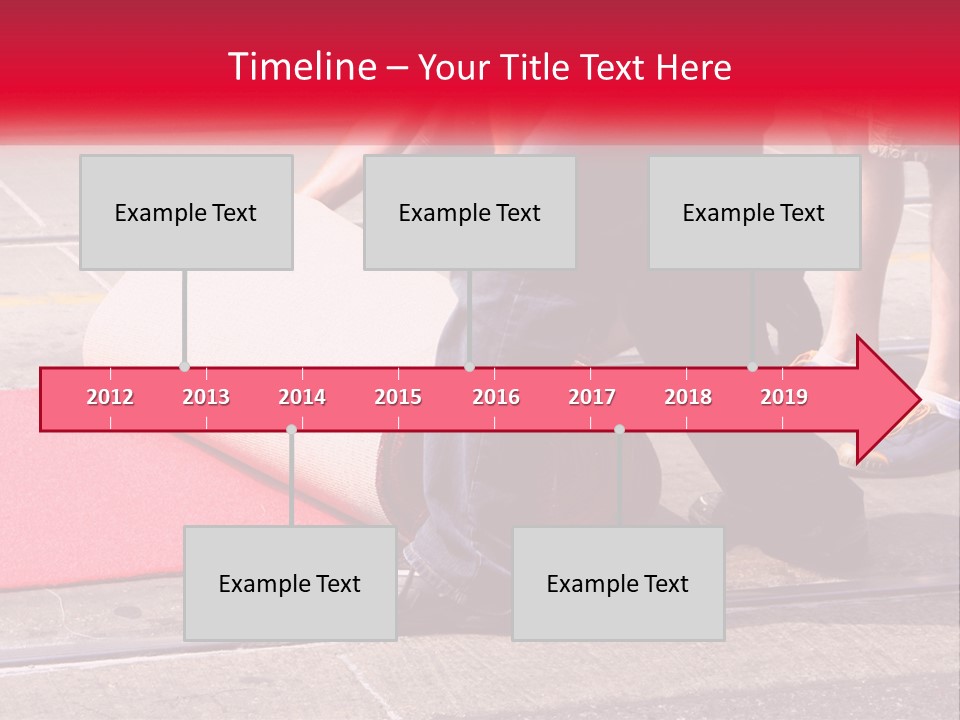 Timeline – Your Title Text Here

Example Text

Example Text

Example Text

2012 2013 2014 2015 2016 2017 2018 2019

Example Text

Example Text